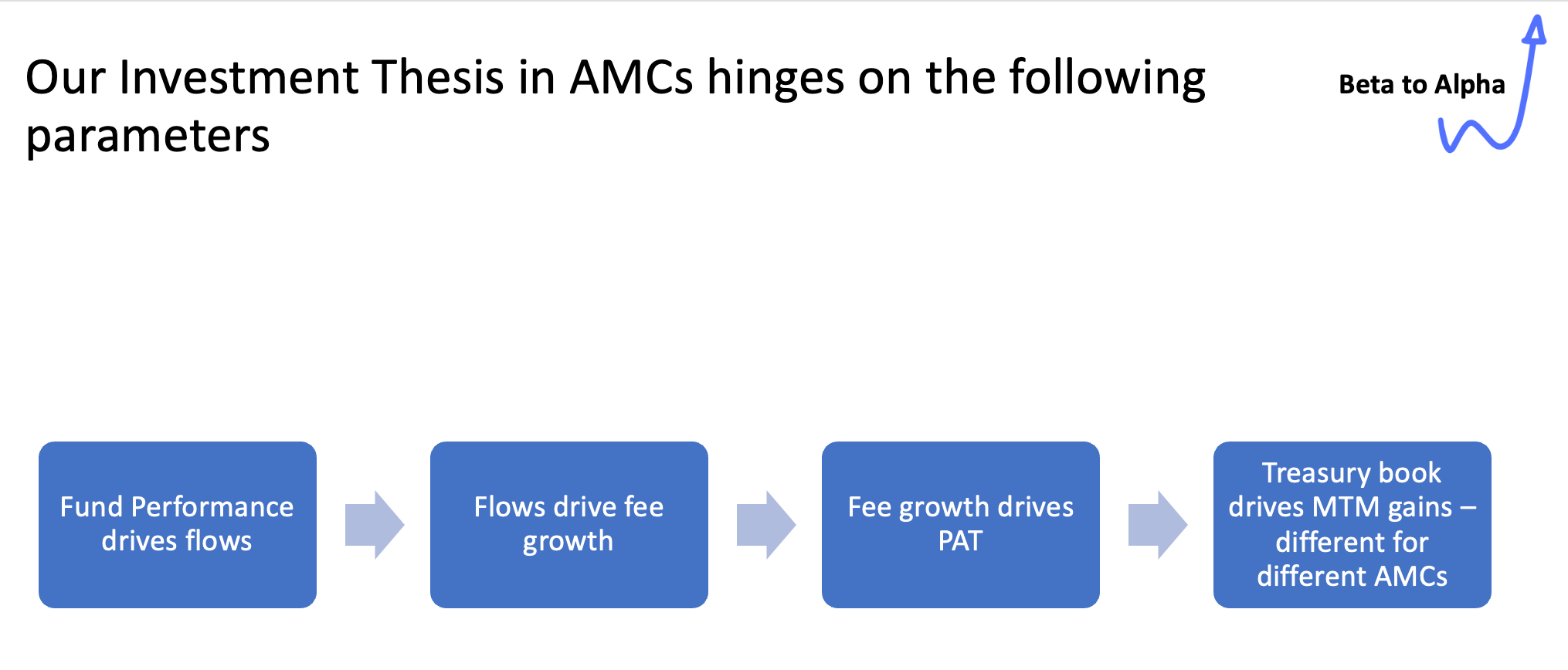 Our Investment Thesis in AMCs hinges on the following parameters

Beta to Alpha

Fund Performance drives flows

Flows drive fee growth

Fee growth drives PAT

Treasury book drives MTM gains – different for different AMCs